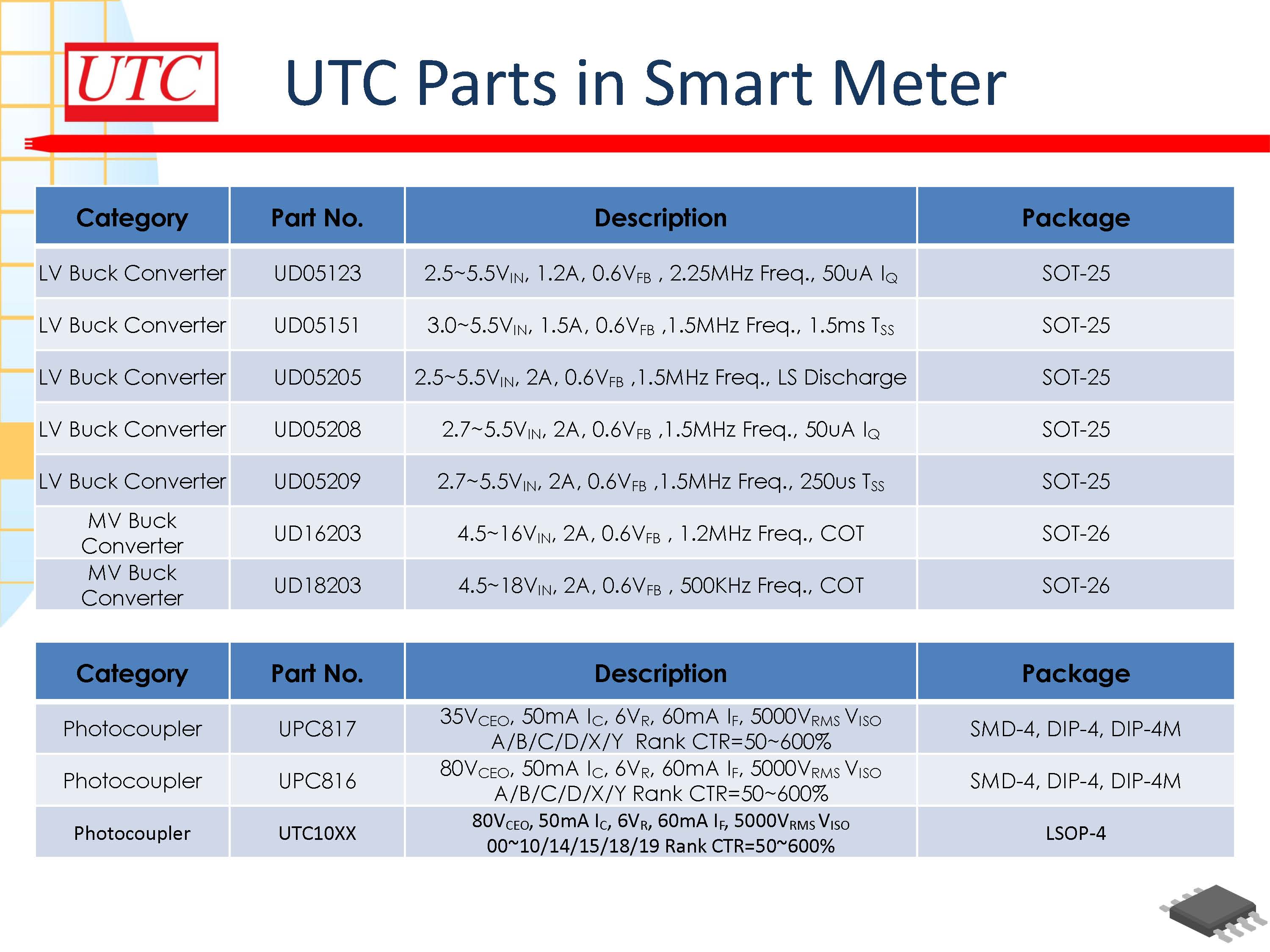 UTC

UTC Parts in Smart Meter

| Category | Part No. | Description | Package |
|---|---|---|---|
| LV Buck Converter | UD05123 | 2.5~5.5$V_{IN}$, 1.2A, 0.6$V_{FB}$ , 2.25MHz Freq., 50uA $I_Q$ | SOT-25 |
| LV Buck Converter | UD05151 | 3.0~5.5$V_{IN}$, 1.5A, 0.6$V_{FB}$ ,1.5MHz Freq., 1.5ms $T_{SS}$ | SOT-25 |
| LV Buck Converter | UD05205 | 2.5~5.5$V_{IN}$, 2A, 0.6$V_{FB}$ ,1.5MHz Freq., LS Discharge | SOT-25 |
| LV Buck Converter | UD05208 | 2.7~5.5$V_{IN}$, 2A, 0.6$V_{FB}$ ,1.5MHz Freq., 50uA $I_Q$ | SOT-25 |
| LV Buck Converter | UD05209 | 2.7~5.5$V_{IN}$, 2A, 0.6$V_{FB}$ ,1.5MHz Freq., 250us $T_{SS}$ | SOT-25 |
| MV Buck Converter | UD16203 | 4.5~16$V_{IN}$, 2A, 0.6$V_{FB}$ , 1.2MHz Freq., COT | SOT-26 |
| MV Buck Converter | UD18203 | 4.5~18$V_{IN}$, 2A, 0.6$V_{FB}$ , 500KHz Freq., COT | SOT-26 |

| Category | Part No. | Description | Package |
|---|---|---|---|
| Photocoupler | UPC817 | 35$V_{CEO}$, 50mA $I_C$, 6$V_R$, 60mA $I_F$, 5000$V_{RMS}$ $V_{ISO}$ A/B/C/D/X/Y Rank CTR=50~600% | SMD-4, DIP-4, DIP-4M |
| Photocoupler | UPC816 | 80$V_{CEO}$, 50mA $I_C$, 6$V_R$, 60mA $I_F$, 5000$V_{RMS}$ $V_{ISO}$ A/B/C/D/X/Y Rank CTR=50~600% | SMD-4, DIP-4, DIP-4M |
| Photocoupler | UTC10XX | 80$V_{CEO}$, 50mA $I_C$, 6$V_R$, 60mA $I_F$, 5000$V_{RMS}$ $V_{ISO}$ 00~10/14/15/18/19 Rank CTR=50~600% | LSOP-4 |